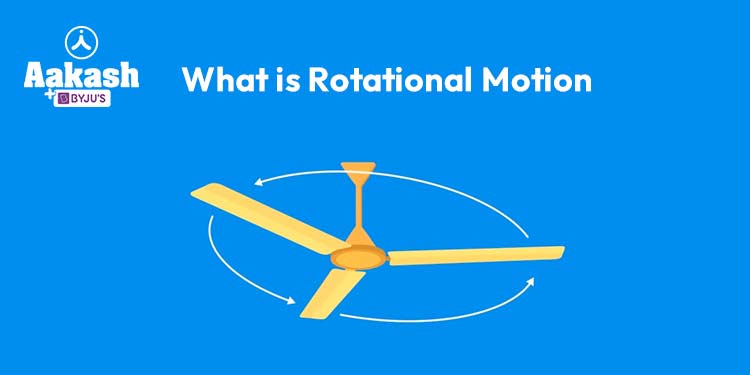 Aakash
+ BYJU'S

What is Rotational Motion